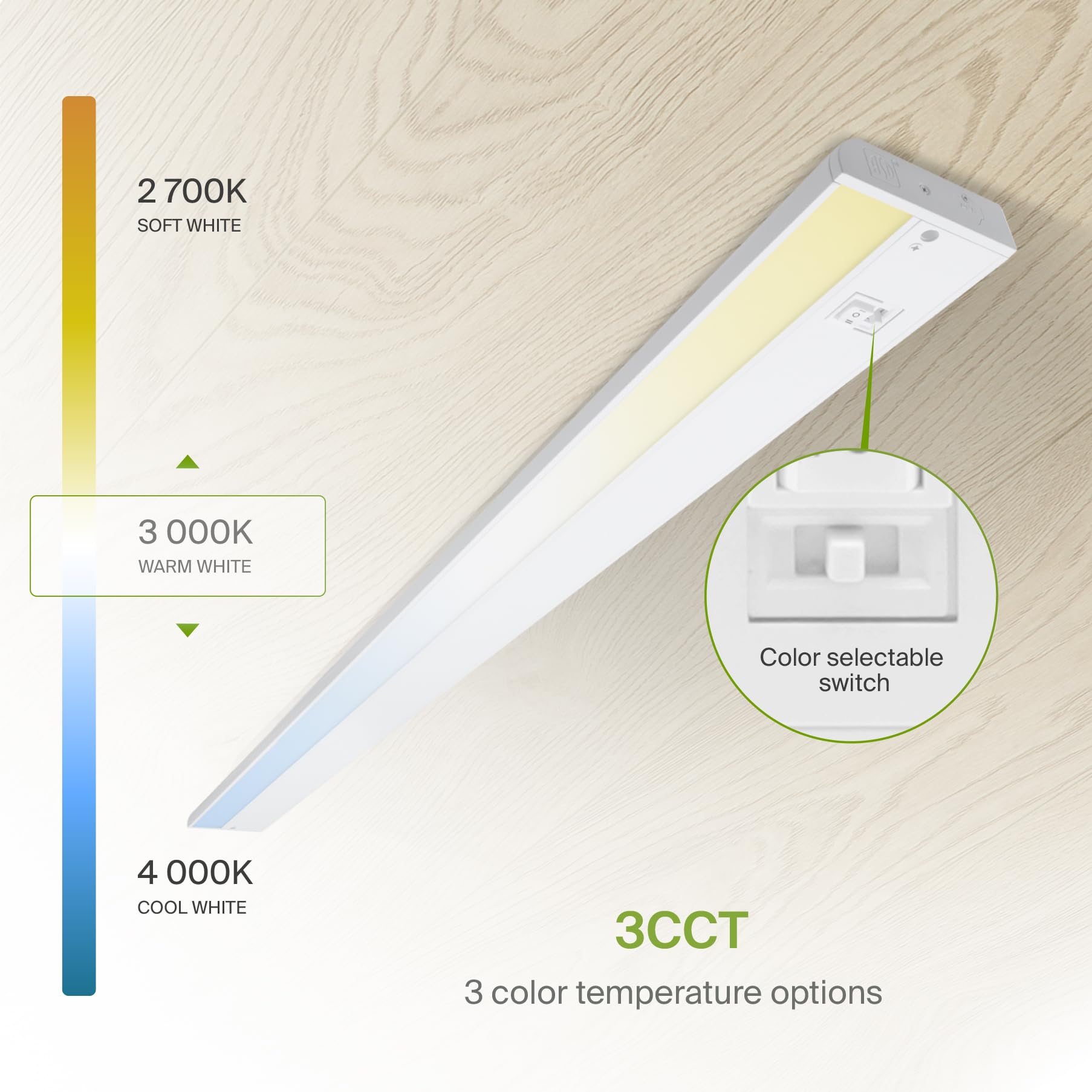 2 700K
SOFT WHITE

3 000K
WARM WHITE

4 000K
COOL WHITE

Color selectable switch

3CCT

3 color temperature options